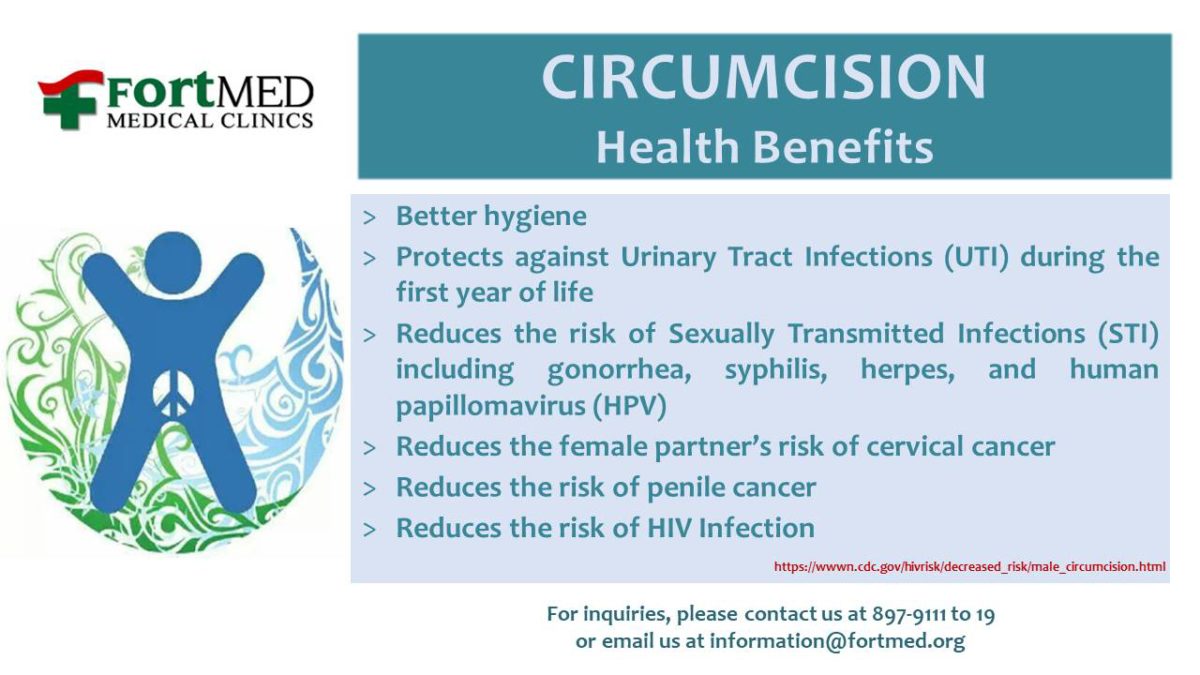 FortMED
MEDICAL CLINICS

CIRCUMCISION
Health Benefits

> Better hygiene
> Protects against Urinary Tract Infections (UTI) during the first year of life
> Reduces the risk of Sexually Transmitted Infections (STI) including gonorrhea, syphilis, herpes, and human papillomavirus (HPV)
> Reduces the female partner's risk of cervical cancer
> Reduces the risk of penile cancer
> Reduces the risk of HIV Infection

https://wwwn.cdc.gov/hivrisk/decreased_risk/male_circumcision.html

For inquiries, please contact us at 897-9111 to 19
or email us at information@fortmed.org